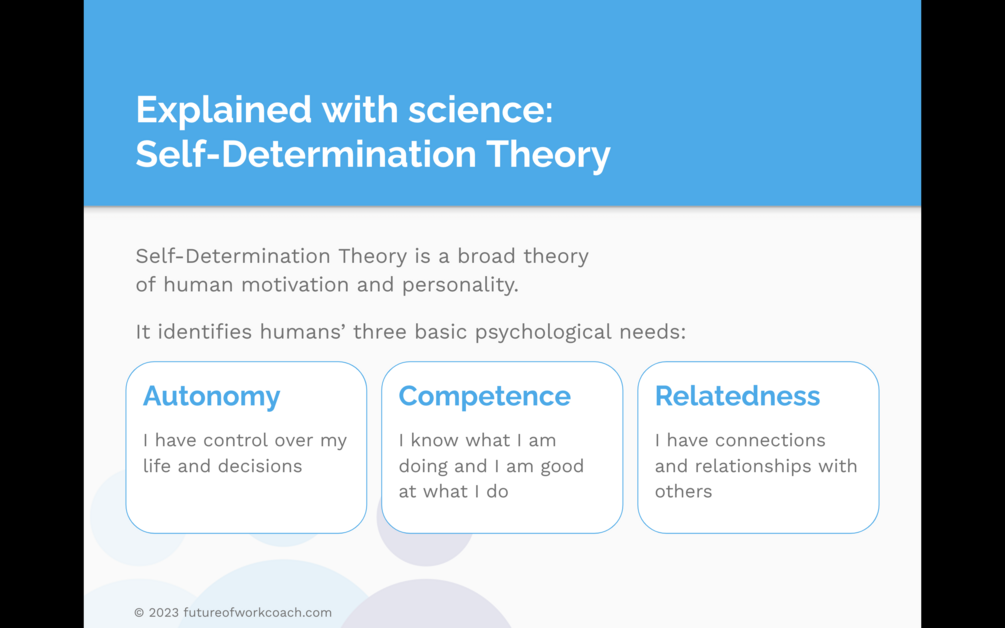 Explained with science:
Self-Determination Theory

Self-Determination Theory is a broad theory of human motivation and personality.

It identifies humans' three basic psychological needs:

Autonomy

I have control over my life and decisions

Competence

I know what I am doing and I am good at what I do

Relatedness

I have connections and relationships with others

© 2023 futureofworkcoach.com